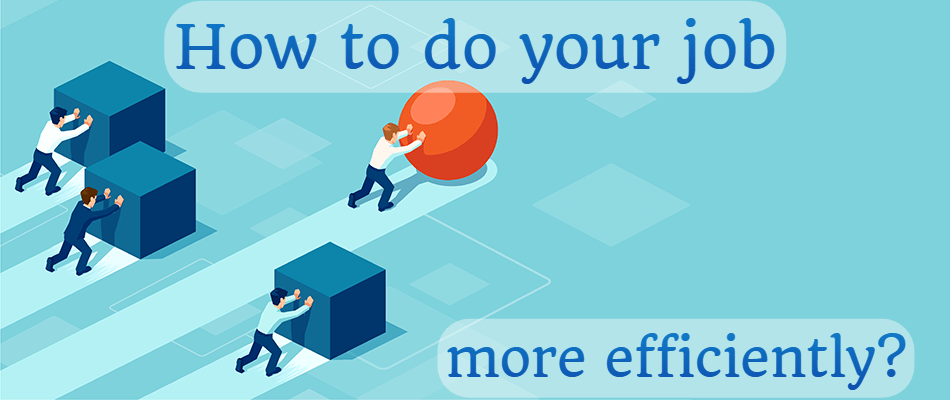 How to do your job

more efficiently?